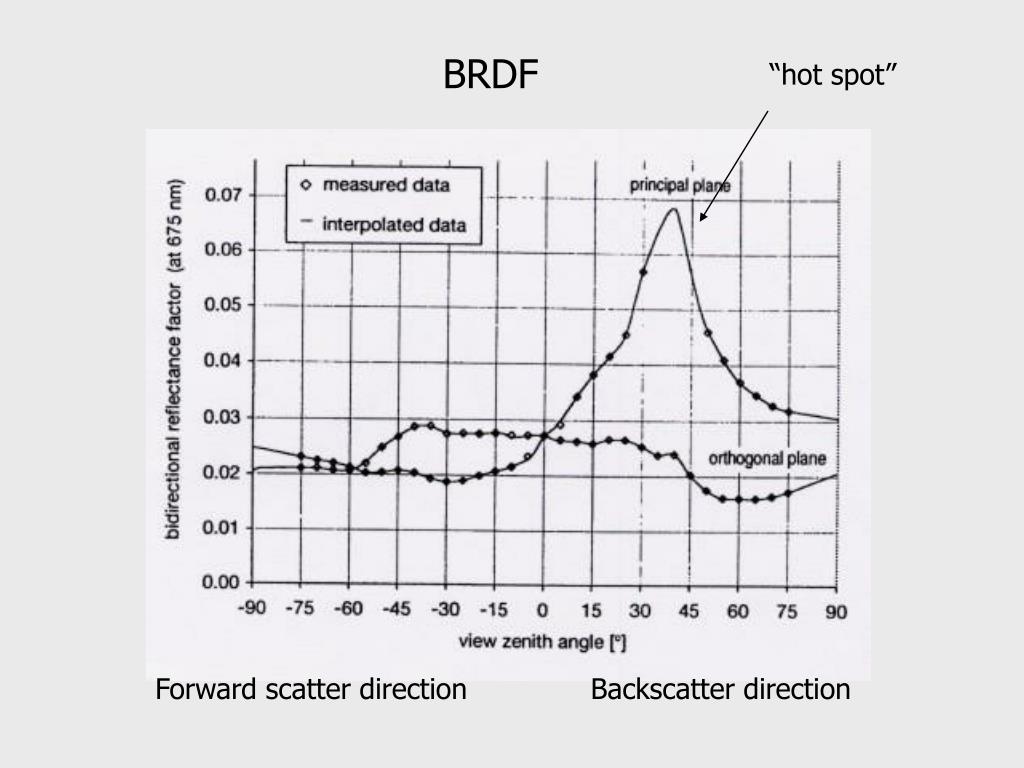 BRDF

“hot spot”

◇ measured data
— interpolated data

principal plane

orthogonal plane

bidirectional reflectance factor (at 675 nm)

0.07
0.06
0.05
0.04
0.03
0.02
0.01
0.00

-90 -75 -60 -45 -30 -15 0 15 30 45 60 75 90

view zenith angle [°]

Forward scatter direction

Backscatter direction